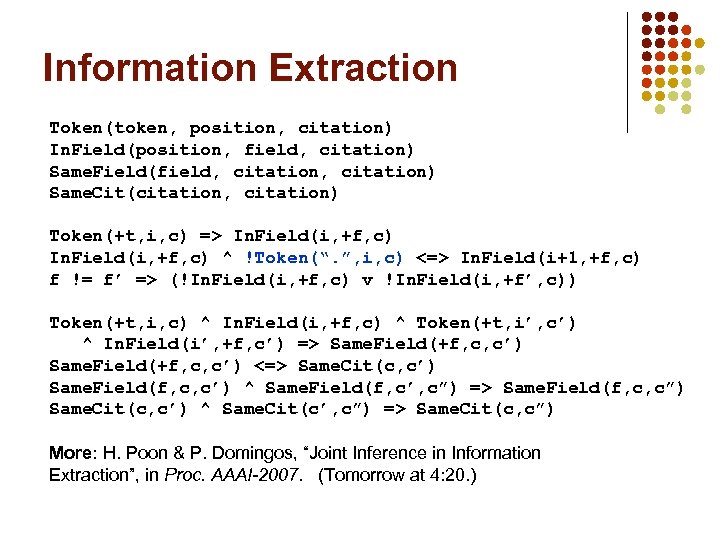 Information Extraction

Token(token, position, citation)
InField(position, field, citation)
SameField(field, citation, citation)
SameCit(citation, citation)

Token(+t,i,c) => InField(i,+f,c)
InField(i,+f,c) ^ !Token(“.”,i,c) <=> InField(i+1,+f,c)
f != f’ => (!InField(i,+f,c) v !InField(i,+f’,c))

Token(+t,i,c) ^ InField(i,+f,c) ^ Token(+t,i’,c’)
^ InField(i’,+f,c’) => SameField(+f,c,c’)
SameField(+f,c,c’) <=> SameCit(c,c’)
SameField(f,c,c’) ^ SameField(f,c’,c”) => SameField(f,c,c”)
SameCit(c,c’) ^ SameCit(c’,c”) => SameCit(c,c”)

More: H. Poon & P. Domingos, “Joint Inference in Information Extraction”, in Proc. AAAI-2007. (Tomorrow at 4:20.)